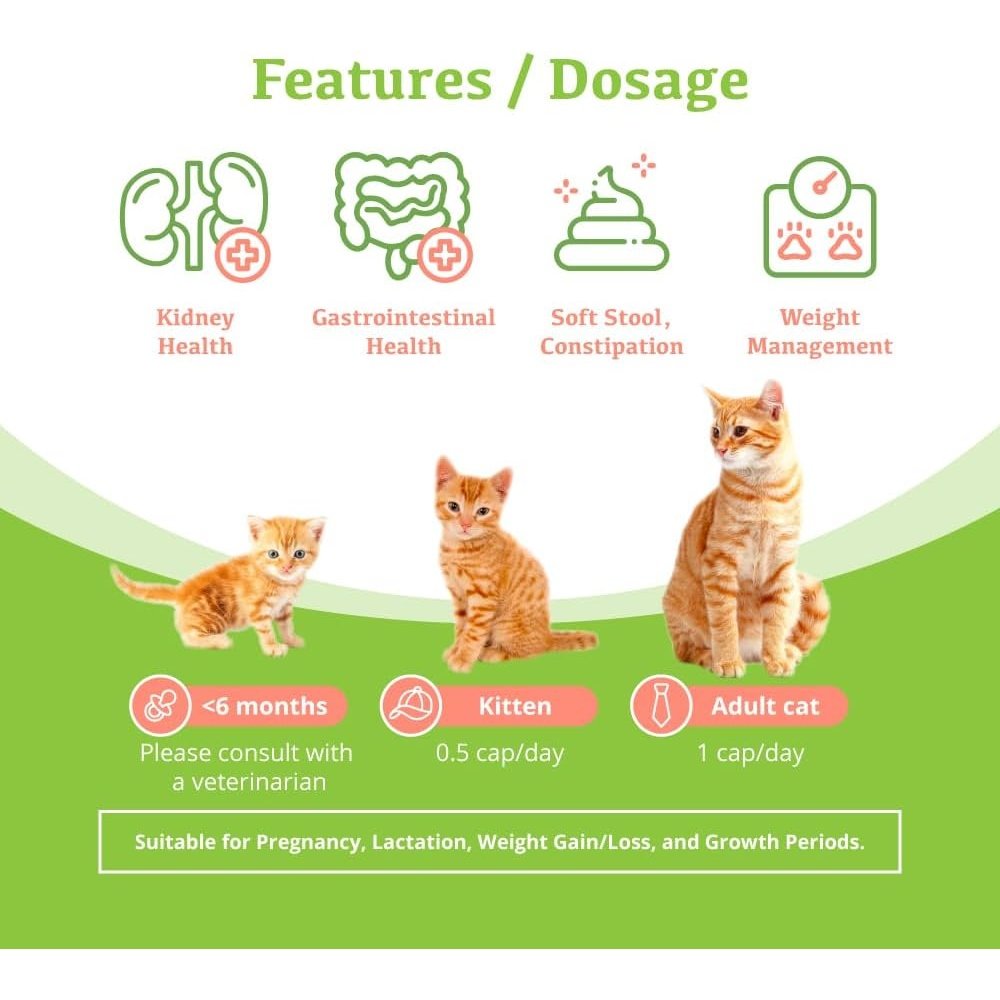 Features / Dosage

Kidney Health

Gastrointestinal Health

Soft Stool, Constipation

Weight Management

<6 months

Please consult with a veterinarian

Kitten

0.5 cap/day

Adult cat

1 cap/day

Suitable for Pregnancy, Lactation, Weight Gain/Loss, and Growth Periods.